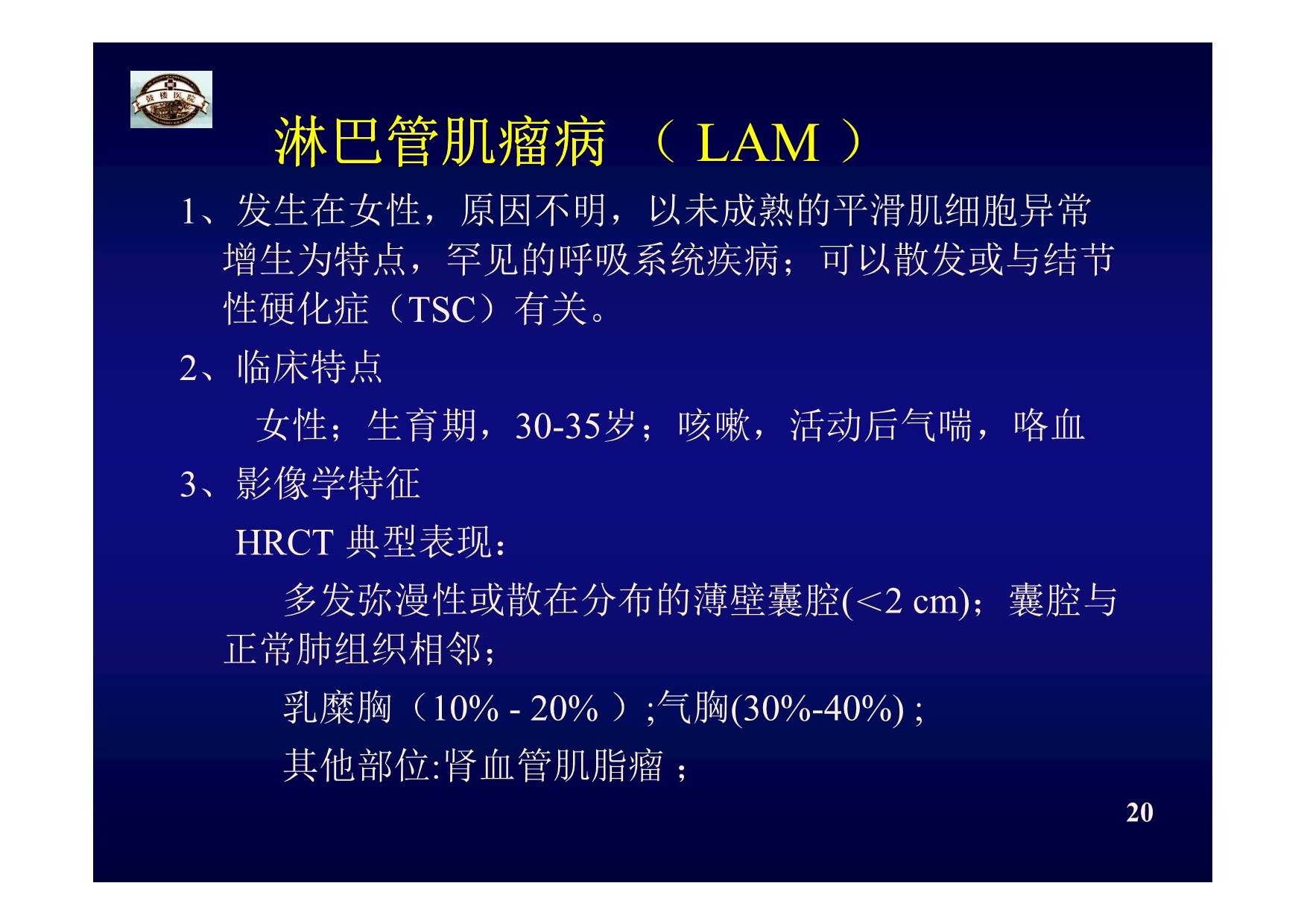 鼓楼医院

淋巴管肌瘤病 （ LAM ）

1、发生在女性，原因不明，以未成熟的平滑肌细胞异常增生为特点，罕见的呼吸系统疾病；可以散发或与结节性硬化症（TSC）有关。

2、临床特点

女性；生育期，30-35岁；咳嗽，活动后气喘，咯血

3、影像学特征

HRCT 典型表现：

多发弥漫性或散在分布的薄壁囊腔(<2 cm)；囊腔与正常肺组织相邻；

乳糜胸（10% - 20% ）;气胸(30%-40%) ;

其他部位:肾血管肌脂瘤 ；

20